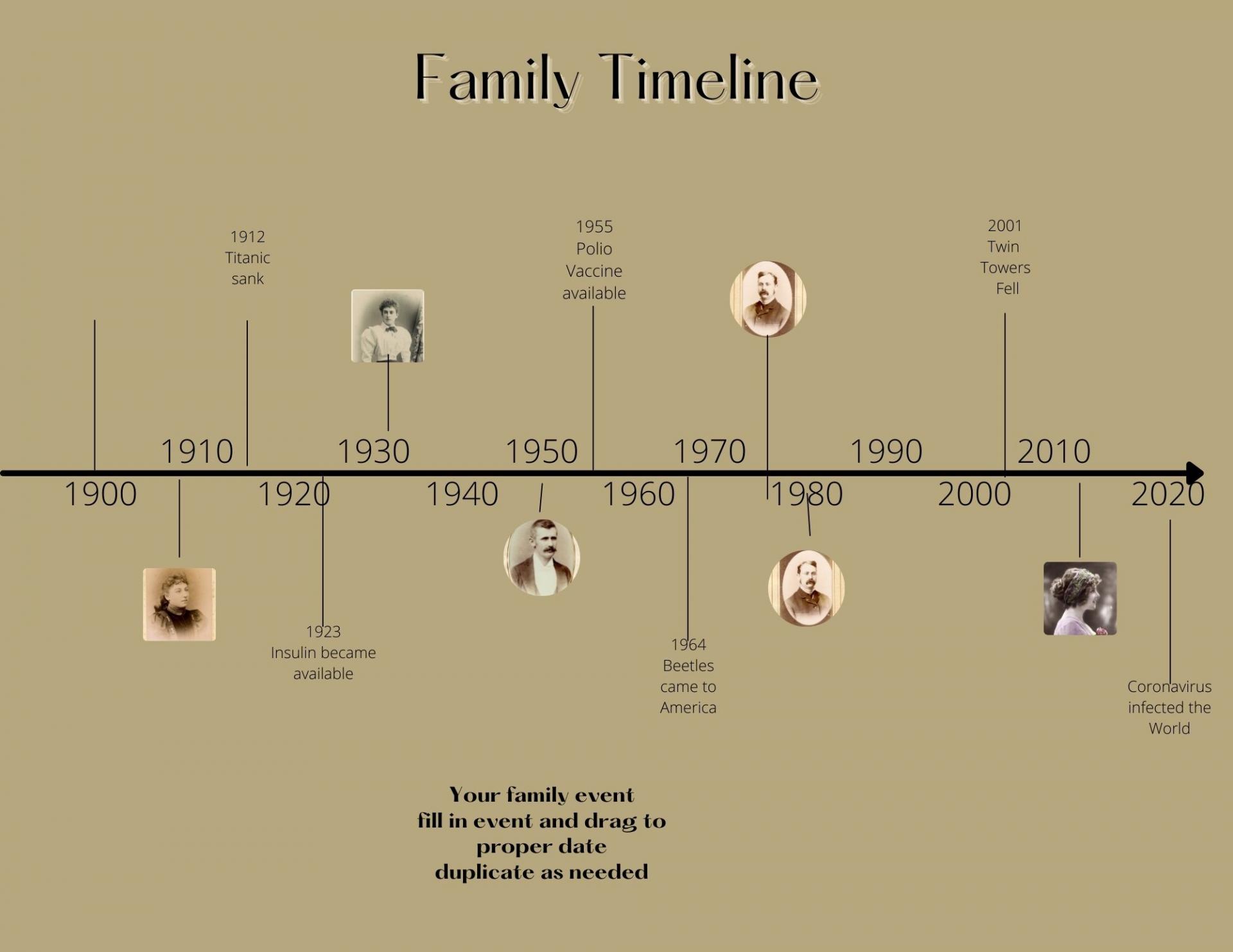 Family Timeline

1912
Titanic
sank

1955
Polio
Vaccine
available

2001
Twin
Towers
Fell

1910 1930 1950 1970 1990 2010

1900 1920 1940 1960 1980 2000 2020

1923
Insulin became
available

1964
Beetles
came to
America

Coronavirus
infected the
World

Your family event
fill in event and drag to
proper date
duplicate as needed